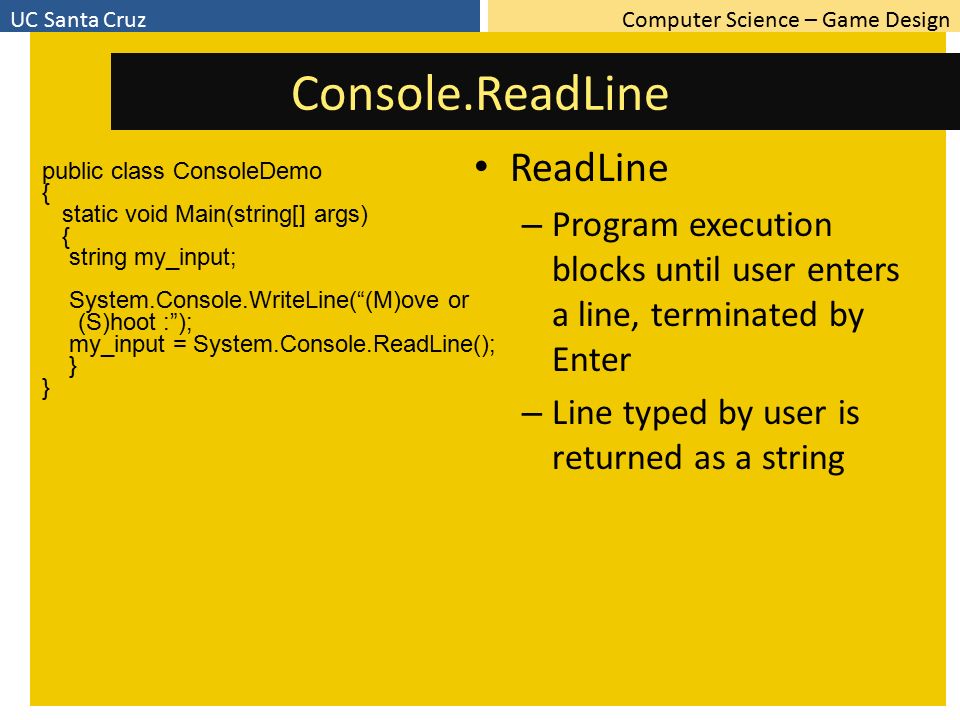 UC Santa Cruz

Computer Science – Game Design

Console.ReadLine

public class ConsoleDemo
{
static void Main(string[] args)
{
string my_input;

System.Console.WriteLine(“(M)ove or (S)hoot :”);
my_input = System.Console.ReadLine();
}
}

• ReadLine
– Program execution blocks until user enters a line, terminated by Enter
– Line typed by user is returned as a string